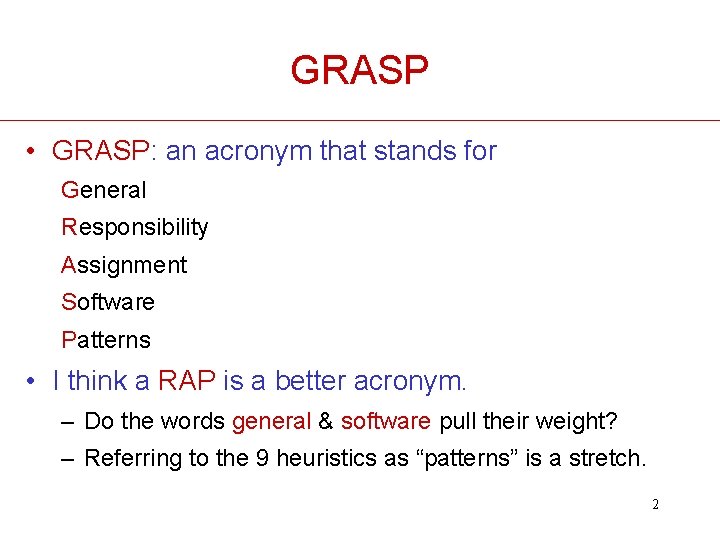 GRASP

• GRASP: an acronym that stands for

General
Responsibility
Assignment
Software
Patterns

• I think a RAP is a better acronym.

– Do the words general & software pull their weight?

– Referring to the 9 heuristics as “patterns” is a stretch.

2